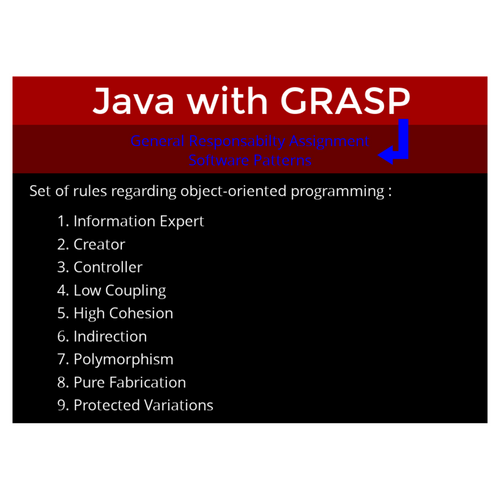 Java with GRASP

General Responsabilty Assignment
Software Patterns

Set of rules regarding object-oriented programming :

1. Information Expert
2. Creator
3. Controller
4. Low Coupling
5. High Cohesion
6. Indirection
7. Polymorphism
8. Pure Fabrication
9. Protected Variations